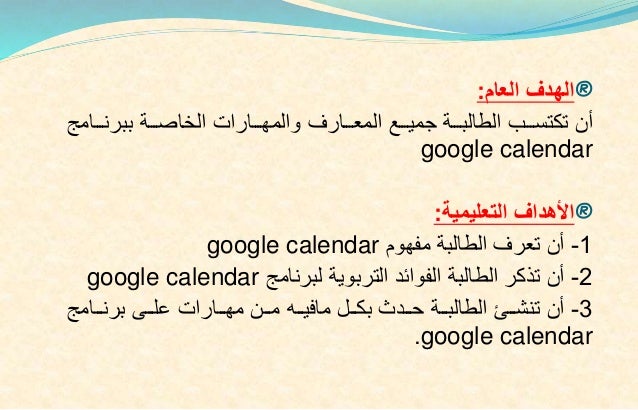 ®الهدف العام:
أن تكتسب الطالبة جميع المعارف والمهارات الخاصة ببرنامج google calendar

®الأهداف التعليمية:
1- أن تعرف الطالبة مفهوم google calendar
2- أن تذكر الطالبة الفوائد التربوية لبرنامج google calendar
3- أن تنشئ الطالبة حدث بكل مافيه من مهارات على برنامج google calendar.